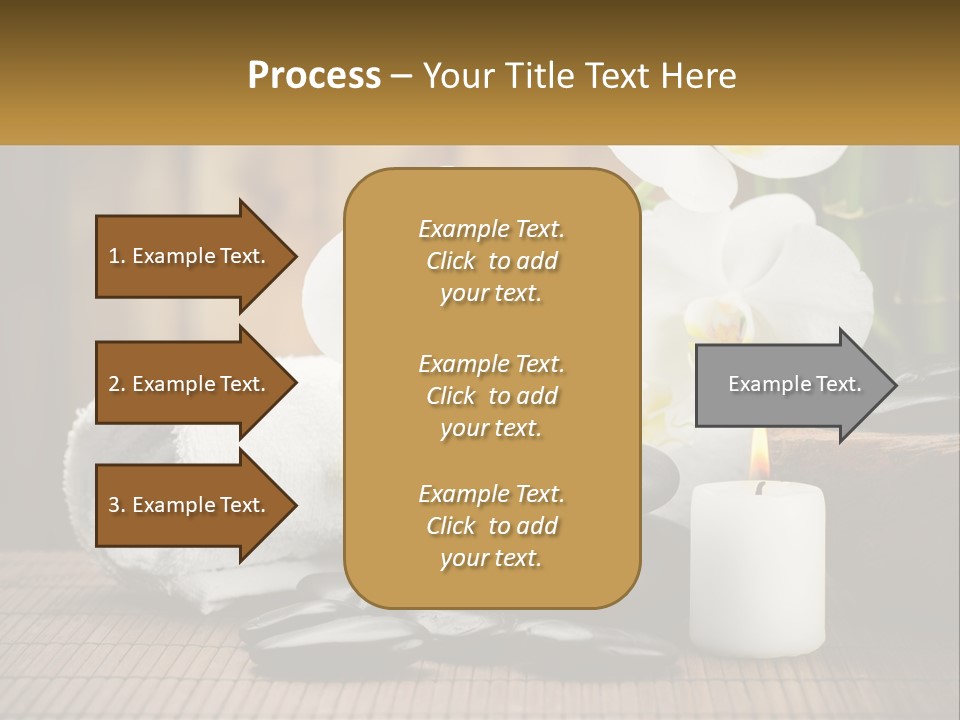 Process – Your Title Text Here

1. Example Text.

2. Example Text.

3. Example Text.

Example Text. Click to add your text.

Example Text. Click to add your text.

Example Text. Click to add your text.

Example Text.